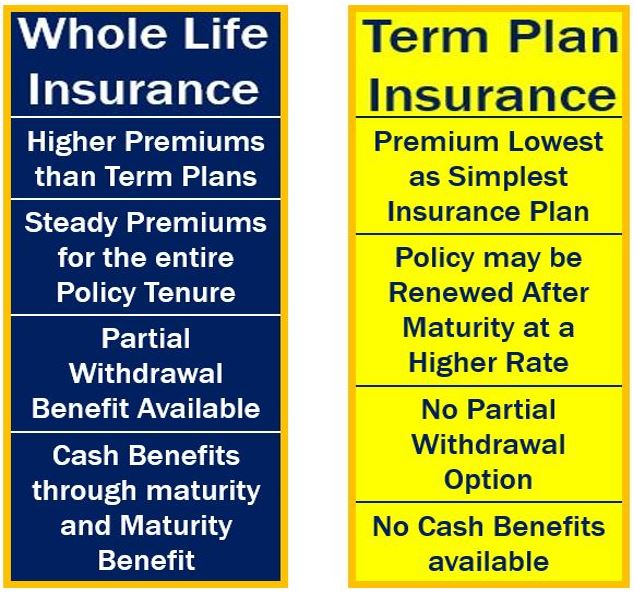 Whole Life Insurance

Higher Premiums than Term Plans

Steady Premiums for the entire Policy Tenure

Partial Withdrawal Benefit Available

Cash Benefits through maturity and Maturity Benefit

Term Plan Insurance

Premium Lowest as Simplest Insurance Plan

Policy may be Renewed After Maturity at a Higher Rate

No Partial Withdrawal Option

No Cash Benefits available